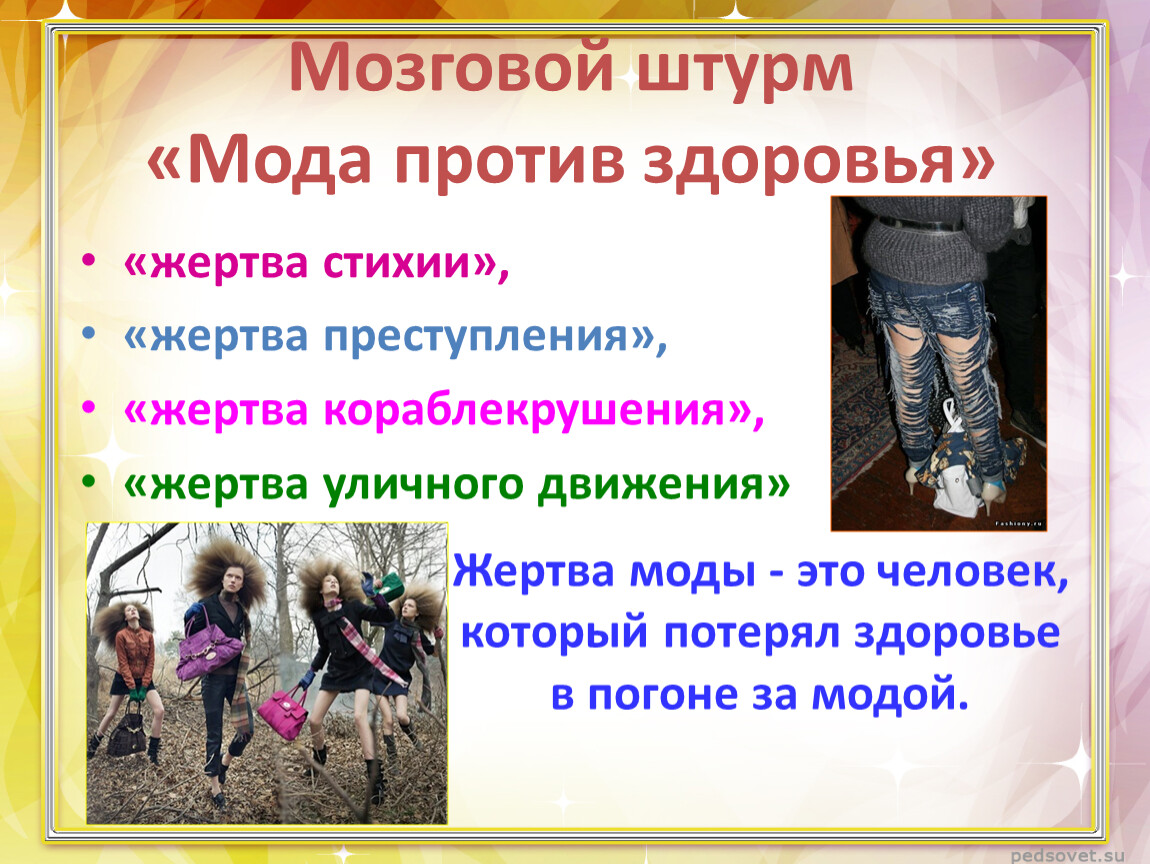 Мозговой штурм
«Мода против здоровья»

• «жертва стихии»,
• «жертва преступления»,
• «жертва кораблекрушения»,
• «жертва уличного движения»

Fashiony.ru

Жертва моды - это человек, который потерял здоровье в погоне за модой.

pedsovet.su